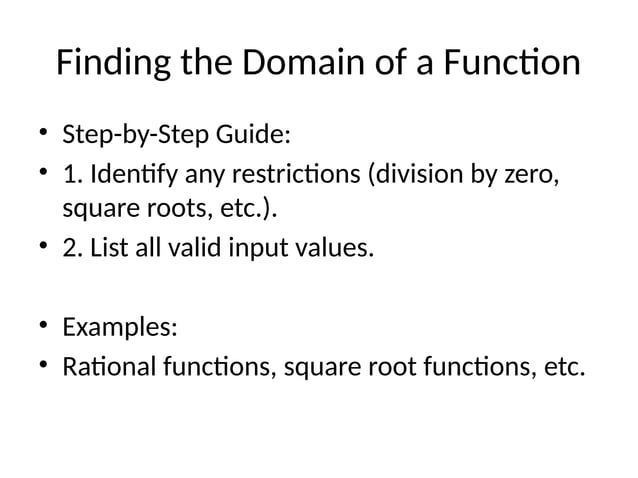 Finding the Domain of a Function

• Step-by-Step Guide:
• 1. Identify any restrictions (division by zero, square roots, etc.).
• 2. List all valid input values.

• Examples:
• Rational functions, square root functions, etc.